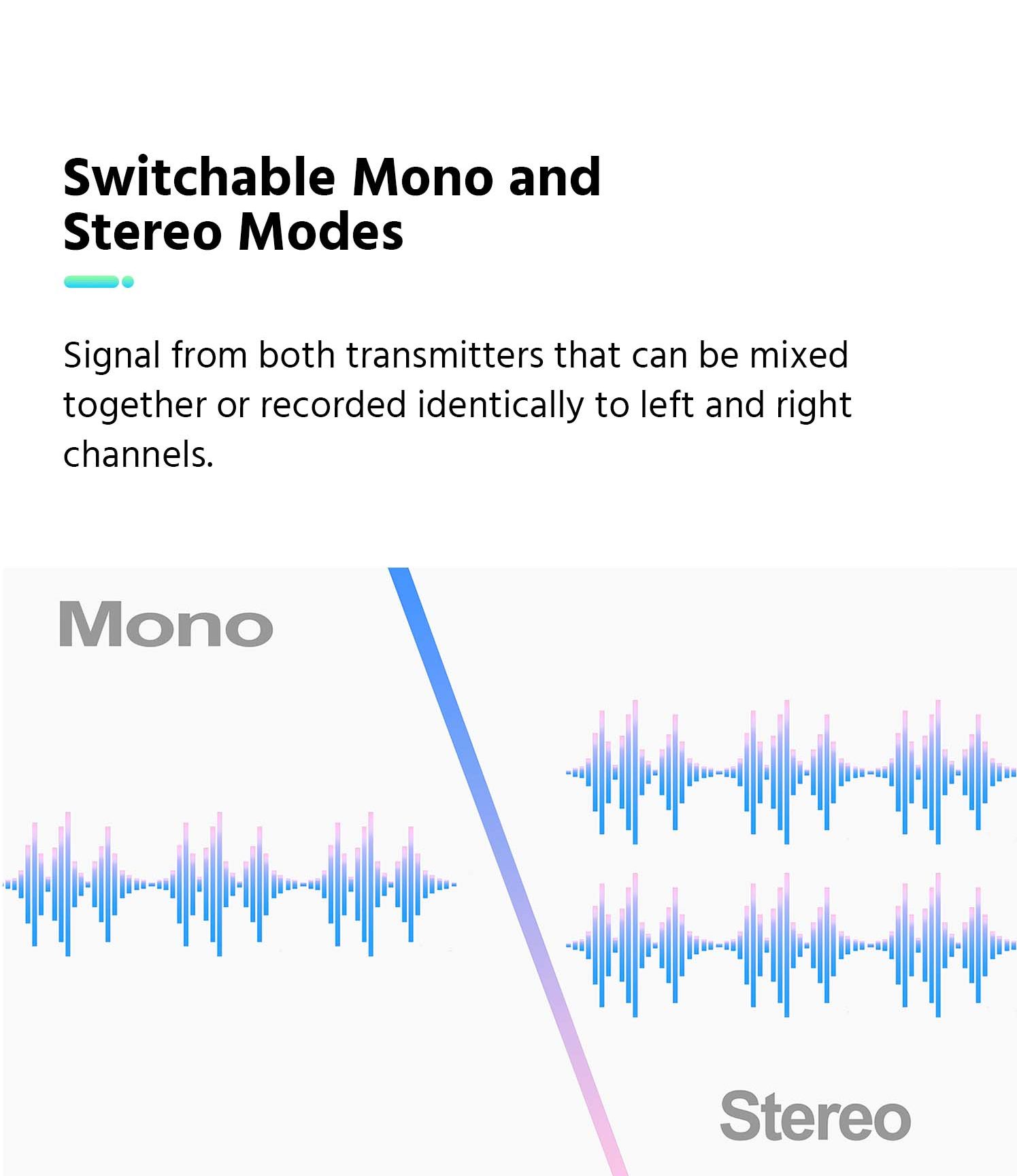 Switchable Mono and Stereo Modes

Signal from both transmitters that can be mixed together or recorded identically to left and right channels.

Mono

Stereo